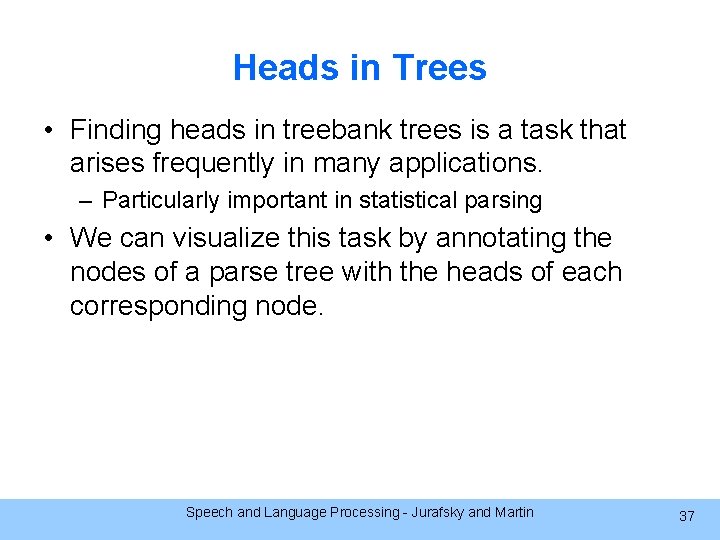 Heads in Trees

• Finding heads in treebank trees is a task that arises frequently in many applications.

– Particularly important in statistical parsing

• We can visualize this task by annotating the nodes of a parse tree with the heads of each corresponding node.

Speech and Language Processing - Jurafsky and Martin

37